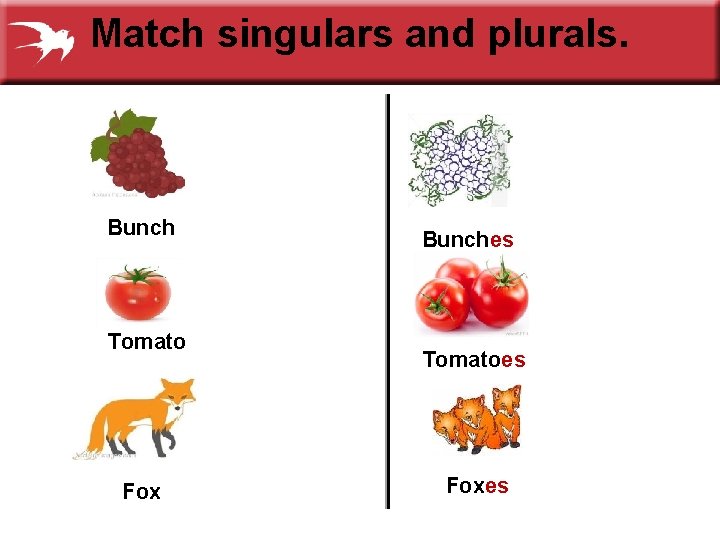 Match singulars and plurals.

Bunch

Tomato

Fox

Bunches

Tomatoes

Foxes